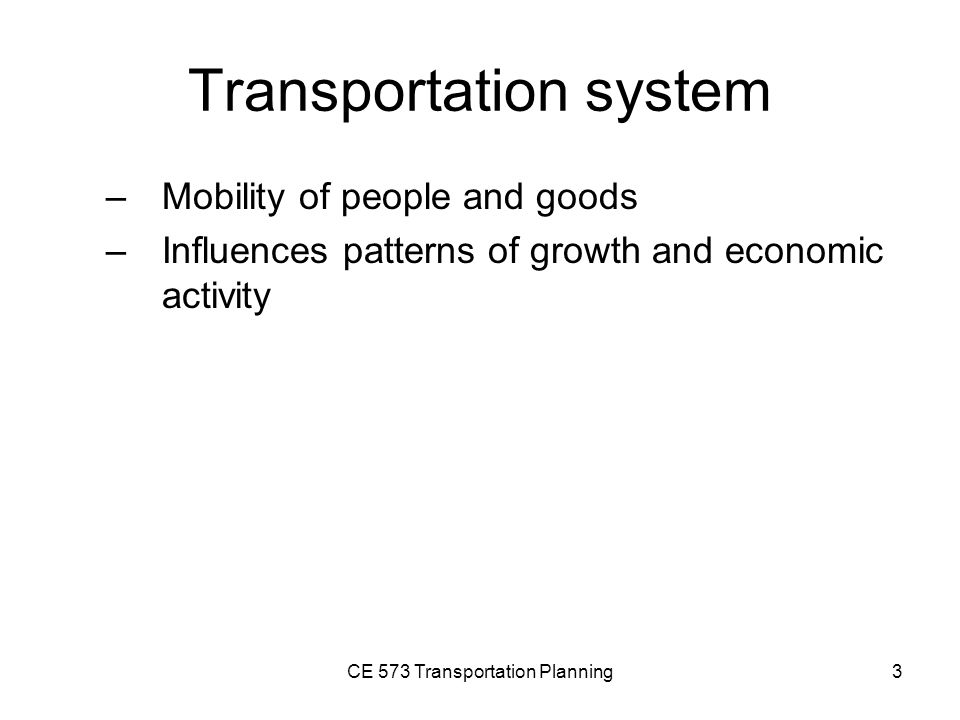 Transportation system

– Mobility of people and goods
– Influences patterns of growth and economic activity

CE 573 Transportation Planning

3